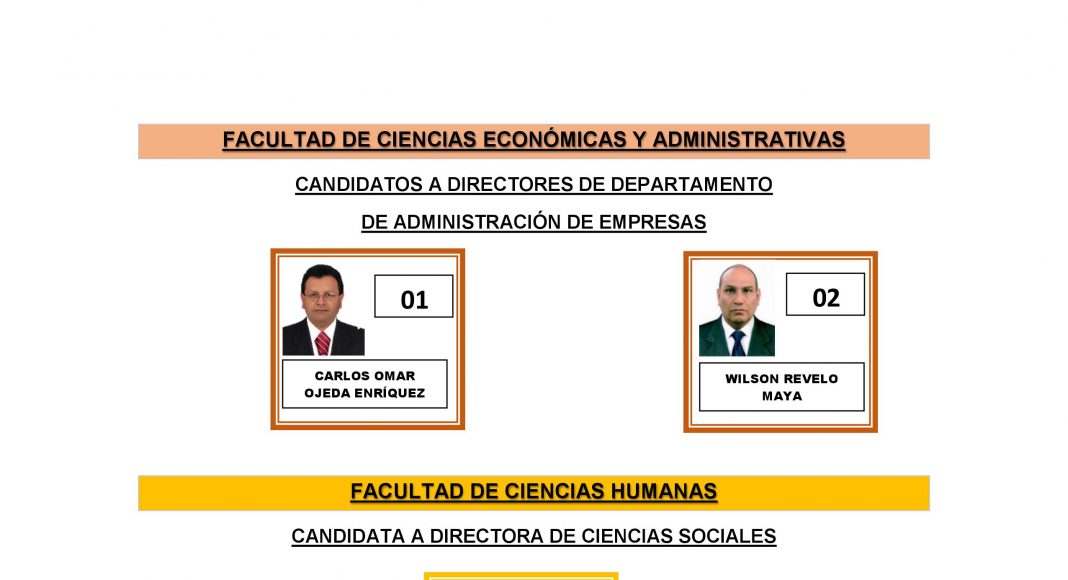 FACULTAD DE CIENCIAS ECONÓMICAS Y ADMINISTRATIVAS

CANDIDATOS A DIRECTORES DE DEPARTAMENTO

DE ADMINISTRACIÓN DE EMPRESAS

01

CARLOS OMAR OJEDA ENRÍQUEZ

02

WILSON REVELO MAYA

FACULTAD DE CIENCIAS HUMANAS

CANDIDATA A DIRECTORA DE CIENCIAS SOCIALES